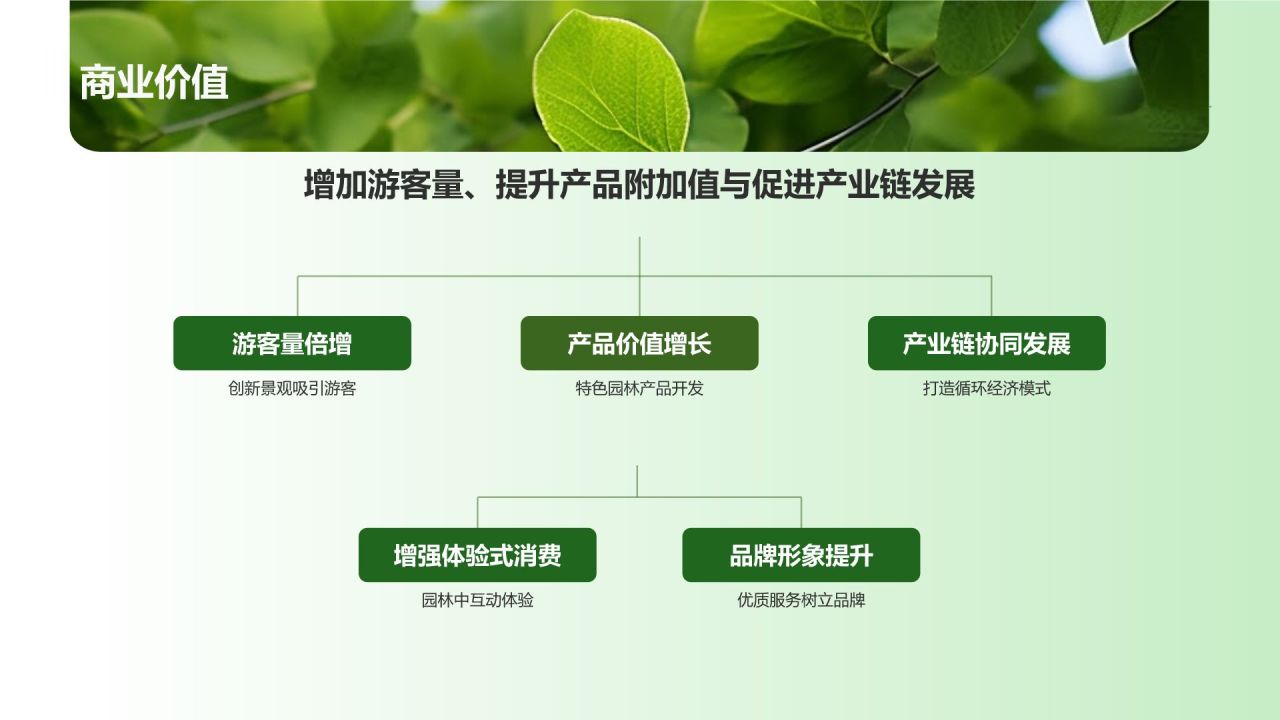 商业价值

增加游客量、提升产品附加值与促进产业链发展

游客量倍增
创新景观吸引游客

产品价值增长
特色园林产品开发

产业链协同发展
打造循环经济模式

增强体验式消费
园林中互动体验

品牌形象提升
优质服务树立品牌